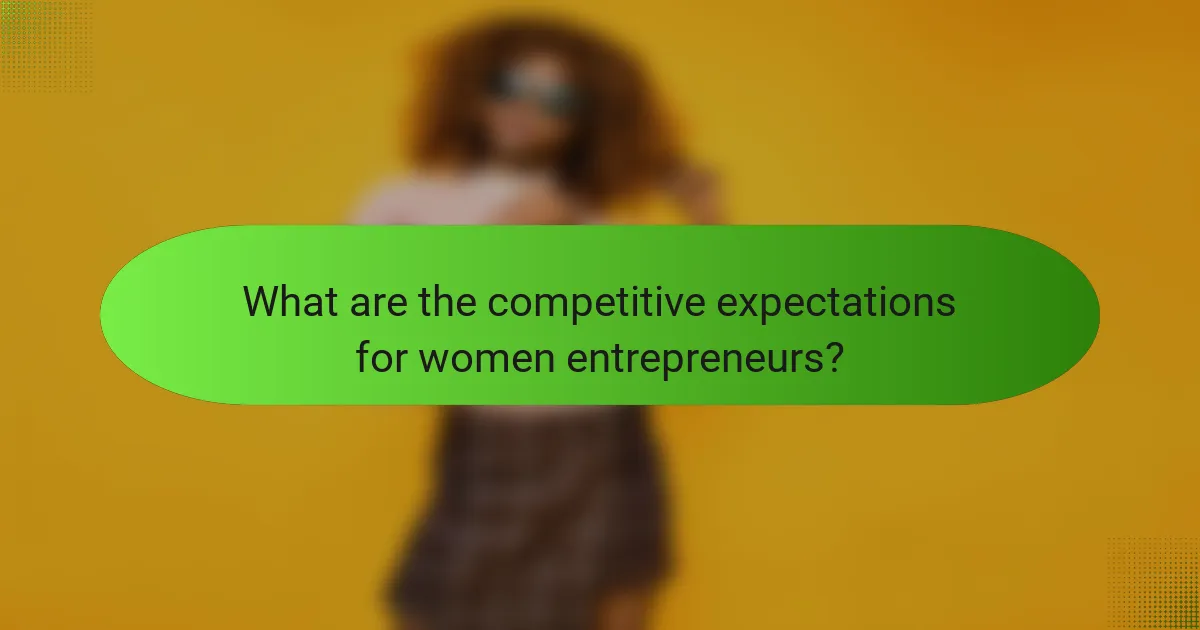 What are the competitive expectations for women entrepreneurs?